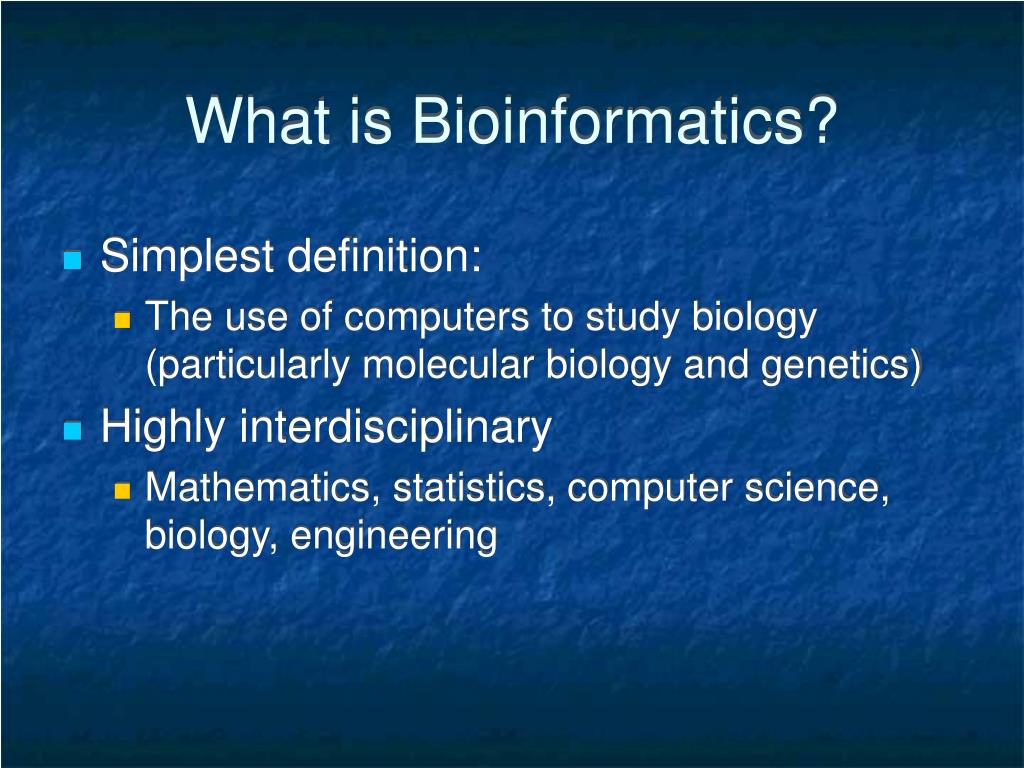 What is Bioinformatics?

Simplest definition:

The use of computers to study biology (particularly molecular biology and genetics)

Highly interdisciplinary

Mathematics, statistics, computer science, biology, engineering